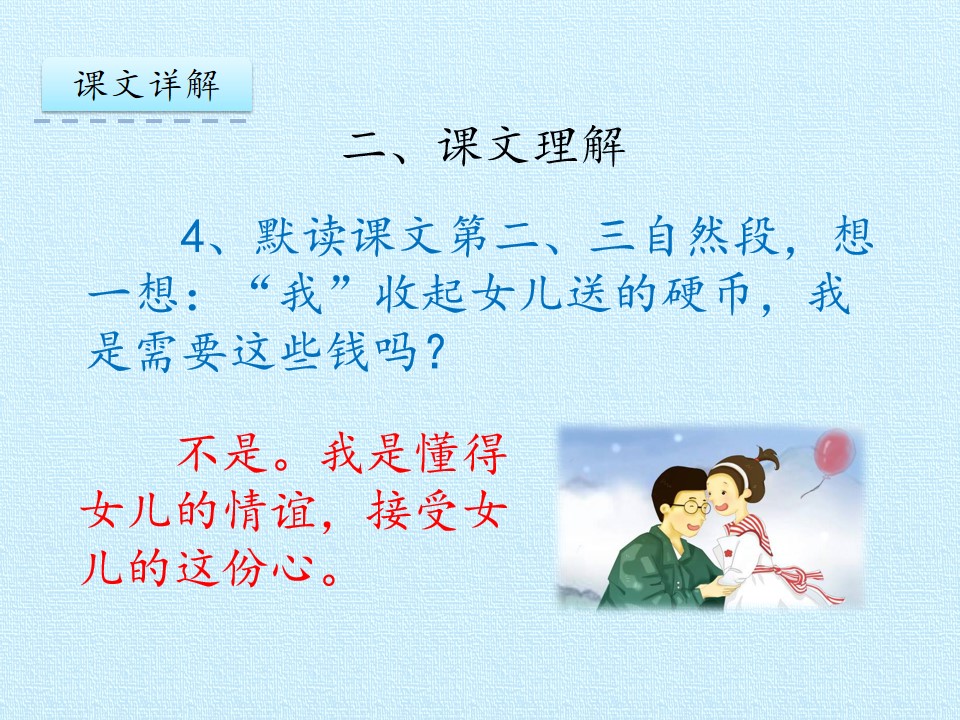 课文详解

二、课文理解

4、默读课文第二、三自然段，想一想：“我”收起女儿送的硬币，我是需要这些钱吗？

不是。我是懂得女儿的情谊，接受女儿的这份心。